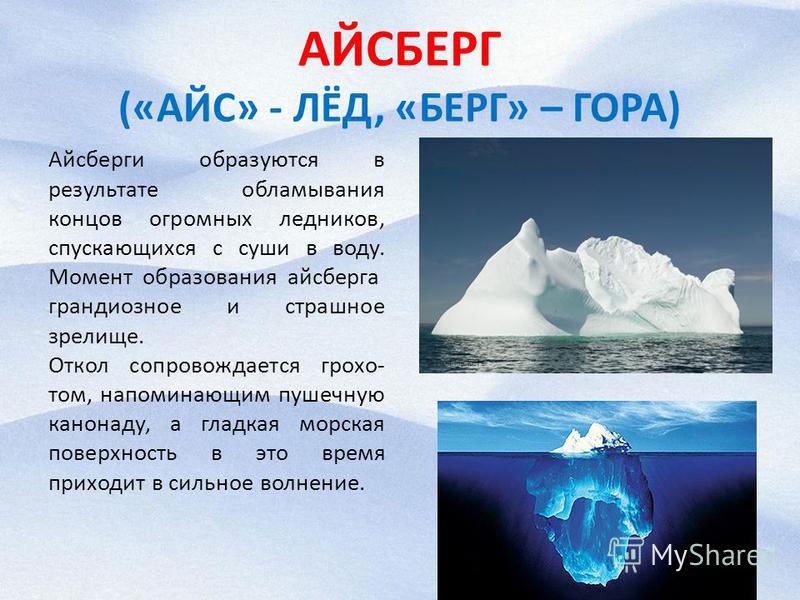 АЙСБЕРГ
(«АЙС» - ЛЁД, «БЕРГ» – ГОРА)

Айсберги образуются в результате обламывания концов огромных ледников, спускающихся с суши в воду. Момент образования айсберга грандиозное и страшное зрелище.

Откол сопровождается грохотом, напоминающим пушечную канонаду, а гладкая морская поверхность в это время приходит в сильное волнение.

MyShared